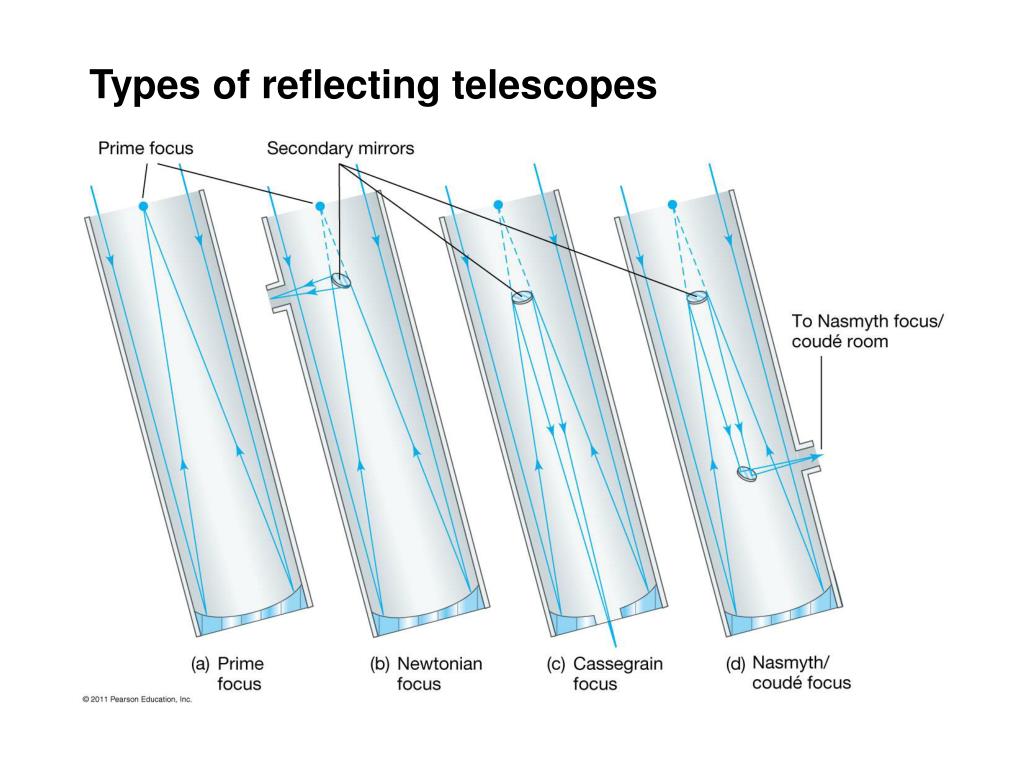 Types of reflecting telescopes

Prime focus

Secondary mirrors

To Nasmyth focus/ coudé room

(a) Prime focus

(b) Newtonian focus

(c) Cassegrain focus

(d) Nasmyth/ coudé focus

© 2011 Pearson Education, Inc.